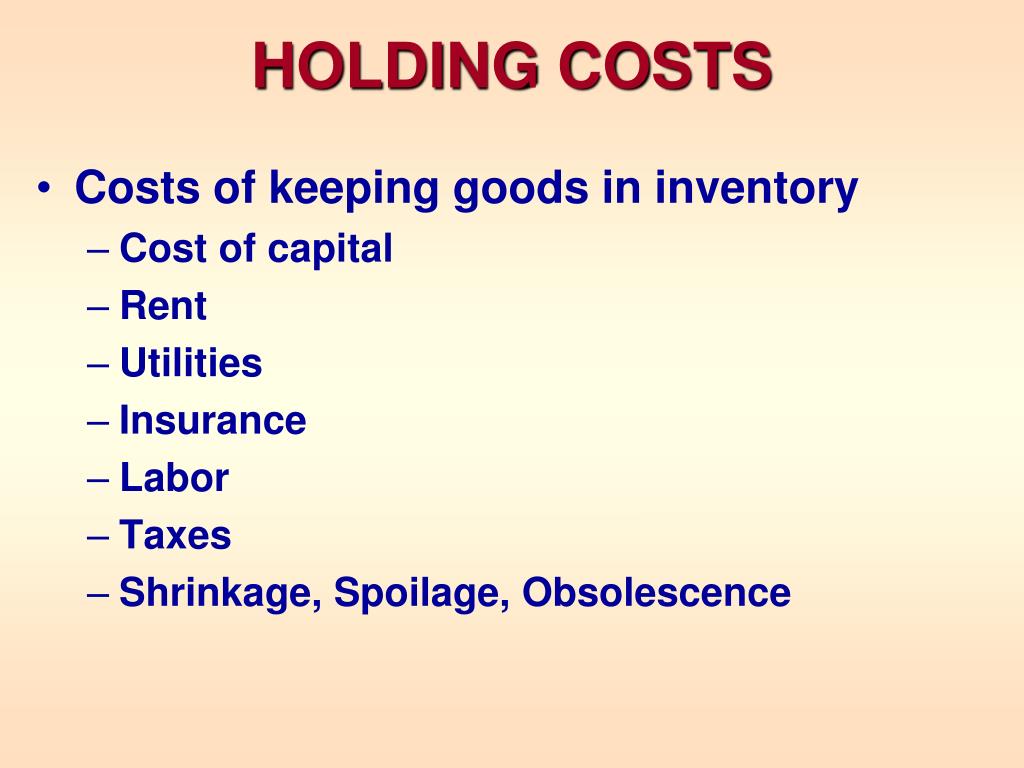 HOLDING COSTS

• Costs of keeping goods in inventory
– Cost of capital
– Rent
– Utilities
– Insurance
– Labor
– Taxes
– Shrinkage, Spoilage, Obsolescence